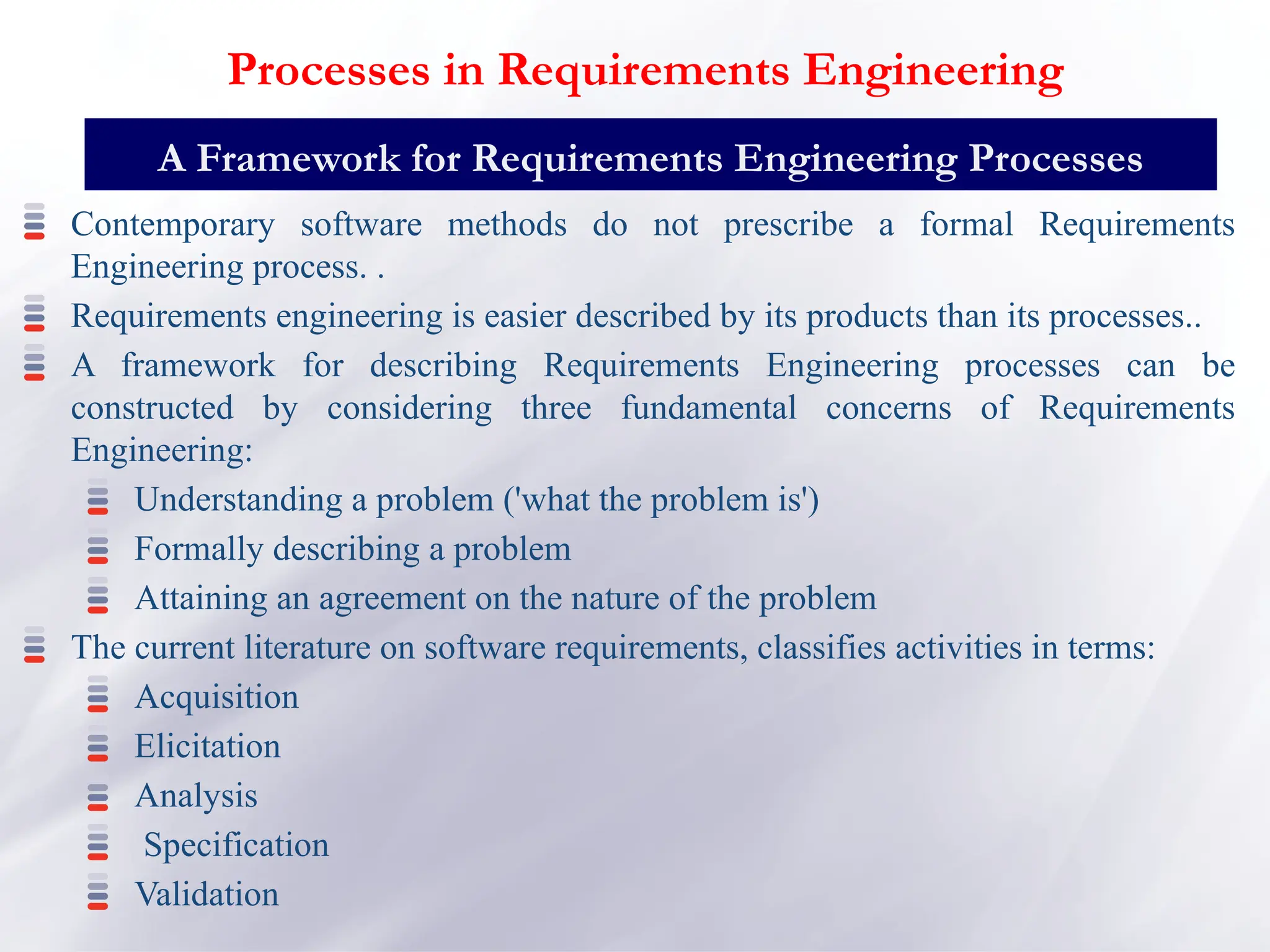 Processes in Requirements Engineering

A Framework for Requirements Engineering Processes

Contemporary software methods do not prescribe a formal Requirements Engineering process. .

Requirements engineering is easier described by its products than its processes..

A framework for describing Requirements Engineering processes can be constructed by considering three fundamental concerns of Requirements Engineering:

Understanding a problem ('what the problem is')

Formally describing a problem

Attaining an agreement on the nature of the problem

The current literature on software requirements, classifies activities in terms:

Acquisition

Elicitation

Analysis

Specification

Validation